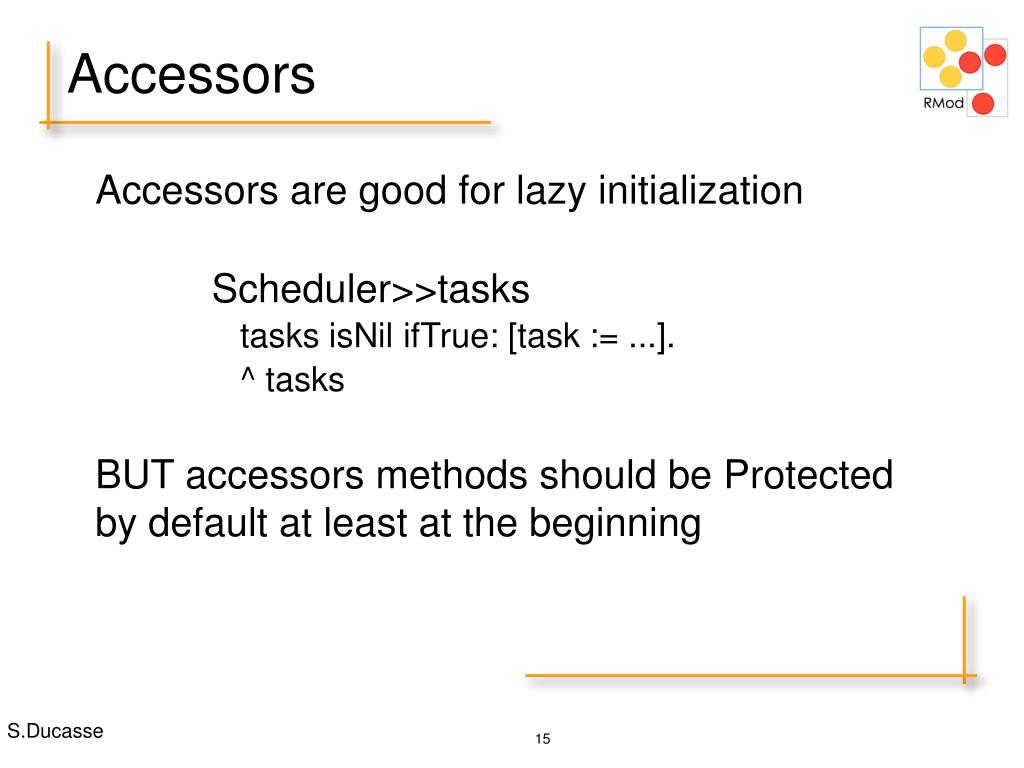 Accessors

RMod

Accessors are good for lazy initialization

Scheduler>>tasks
tasks isNil ifTrue: [task := ...].
^ tasks

BUT accessors methods should be Protected by default at least at the beginning

S.Ducasse

15